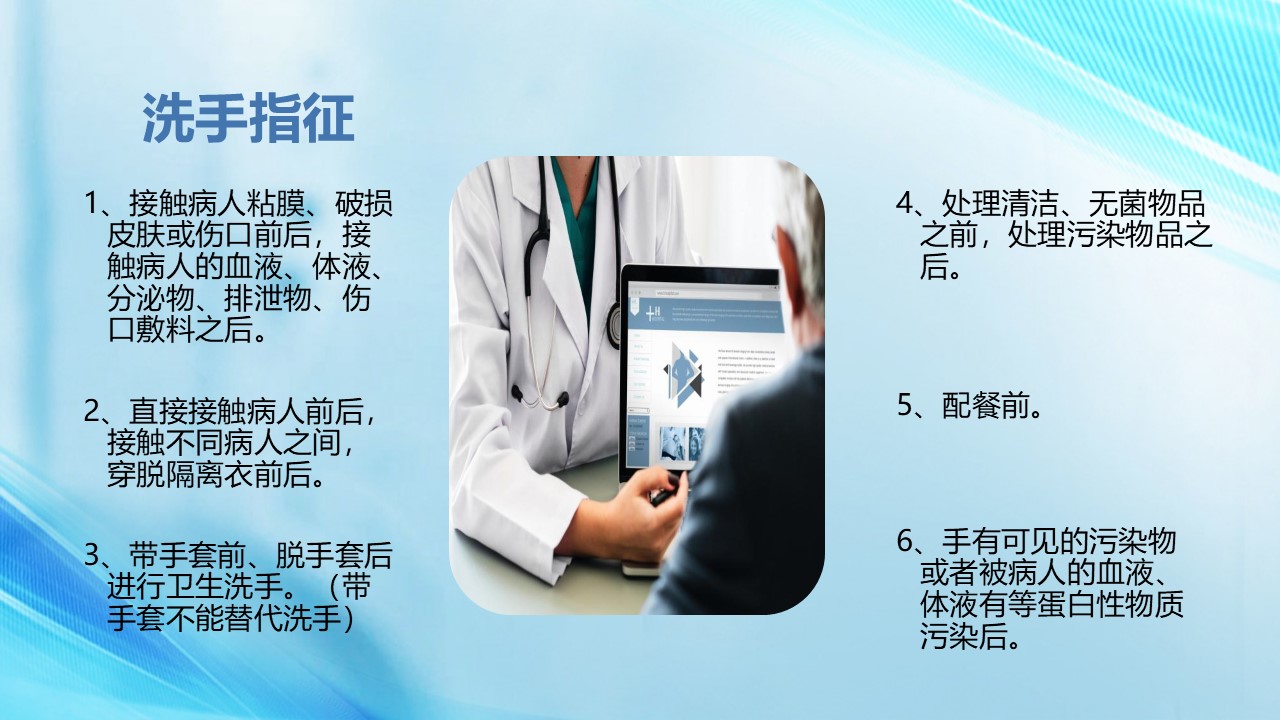 洗手指征

1、接触病人粘膜、破损皮肤或伤口前后，接触病人的血液、体液、分泌物、排泄物、伤口敷料之后。

2、直接接触病人前后，接触不同病人之间，穿脱隔离衣前后。

3、带手套前、脱手套后进行卫生洗手。（带手套不能替代洗手）

4、处理清洁、无菌物品之前，处理污染物品之后。

5、配餐前。

6、手有可见的污染物或者被病人的血液、体液有等蛋白性物质污染后。